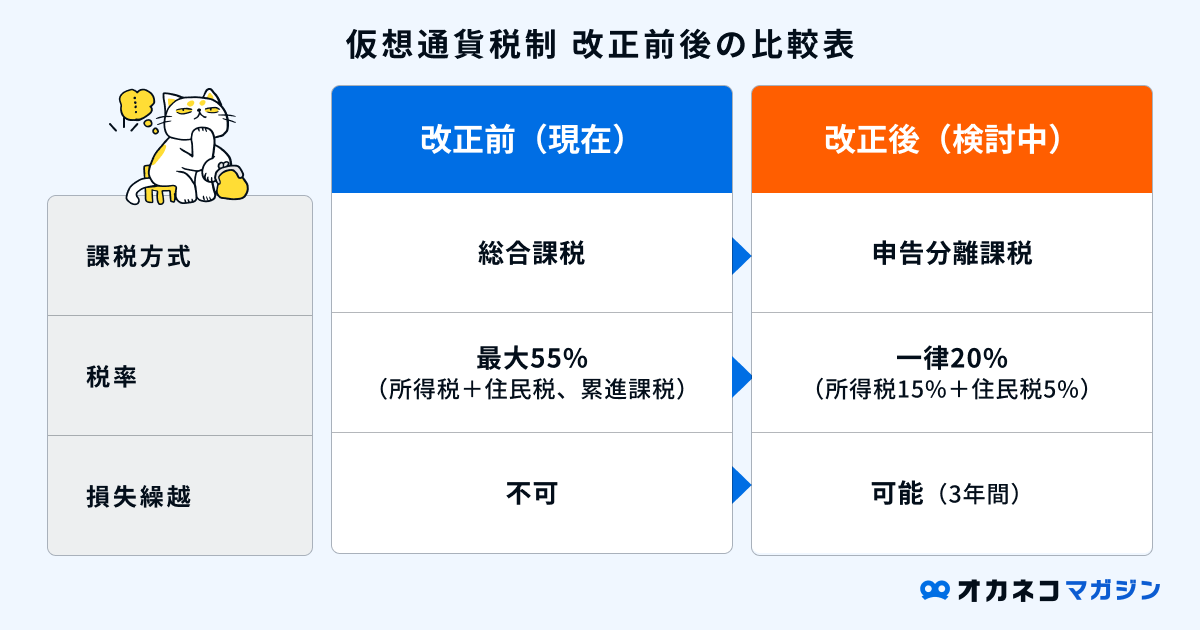 仮想通貨税制 改正前後の比較表

|  | 改正前（現在） | 改正後（検討中） |
|---|---|---|
| 課税方式 | 総合課税 | 申告分離課税 |
| 税率 | 最大55%（所得税＋住民税、累進課税） | 一律20%（所得税15%＋住民税5%） |
| 損失繰越 | 不可 | 可能（3年間） |

オカネコマガジン